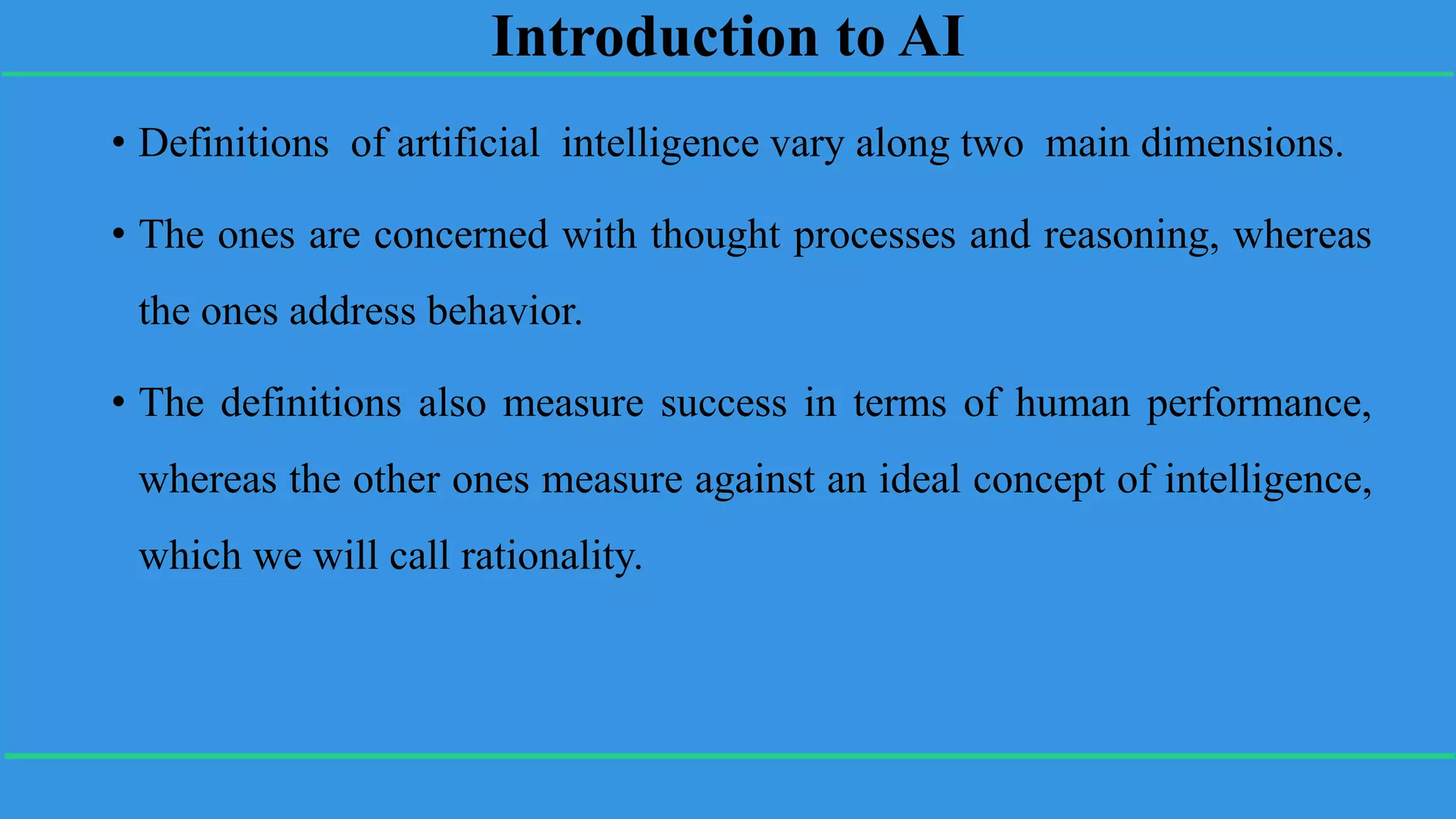 Introduction to AI

• Definitions of artificial intelligence vary along two main dimensions.

• The ones are concerned with thought processes and reasoning, whereas the ones address behavior.

• The definitions also measure success in terms of human performance, whereas the other ones measure against an ideal concept of intelligence, which we will call rationality.